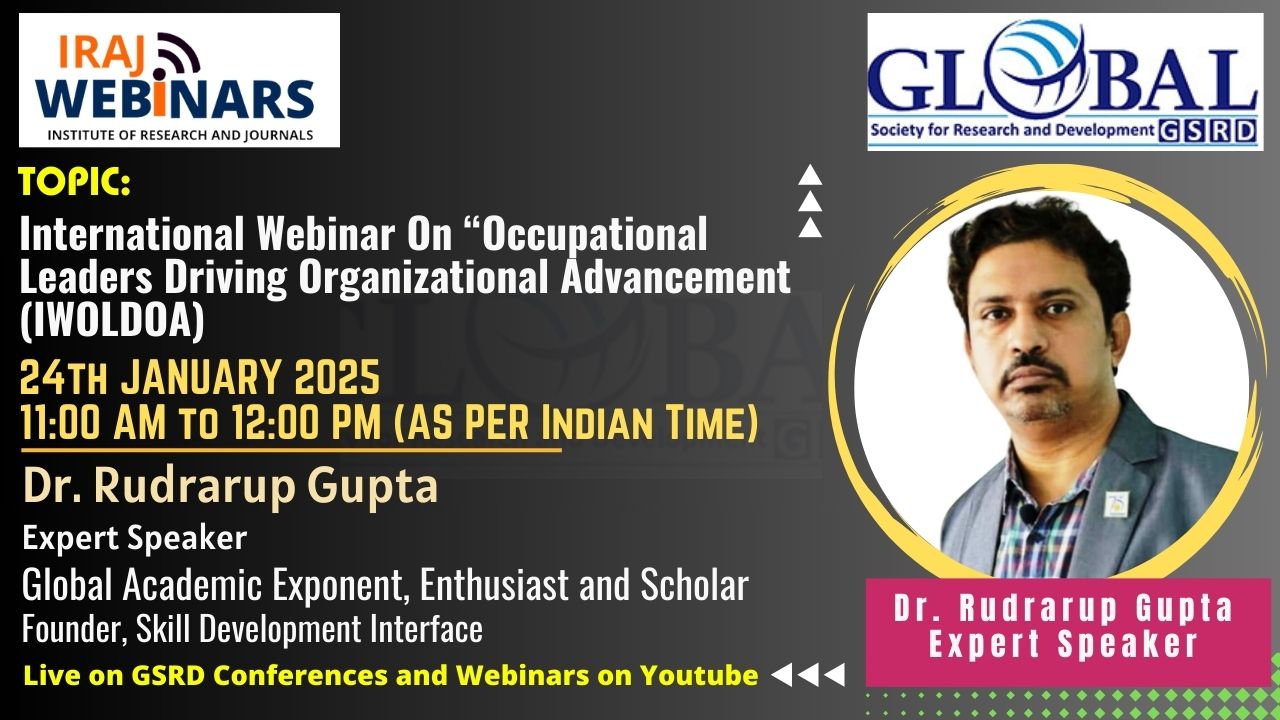 IRAJ WEBINARS
INSTITUTE OF RESEARCH AND JOURNALS

GLOBAL
Society for Research and Development GSRD

TOPIC:
International Webinar On “Occupational Leaders Driving Organizational Advancement (IWOLDOA)

24TH JANUARY 2025
11:00 AM TO 12:00 PM (AS PER INDIAN TIME)

Dr. Rudrarup Gupta
Expert Speaker
Global Academic Exponent, Enthusiast and Scholar
Founder, Skill Development Interface

Live on GSRD Conferences and Webinars on Youtube

Dr. Rudrarup Gupta
Expert Speaker